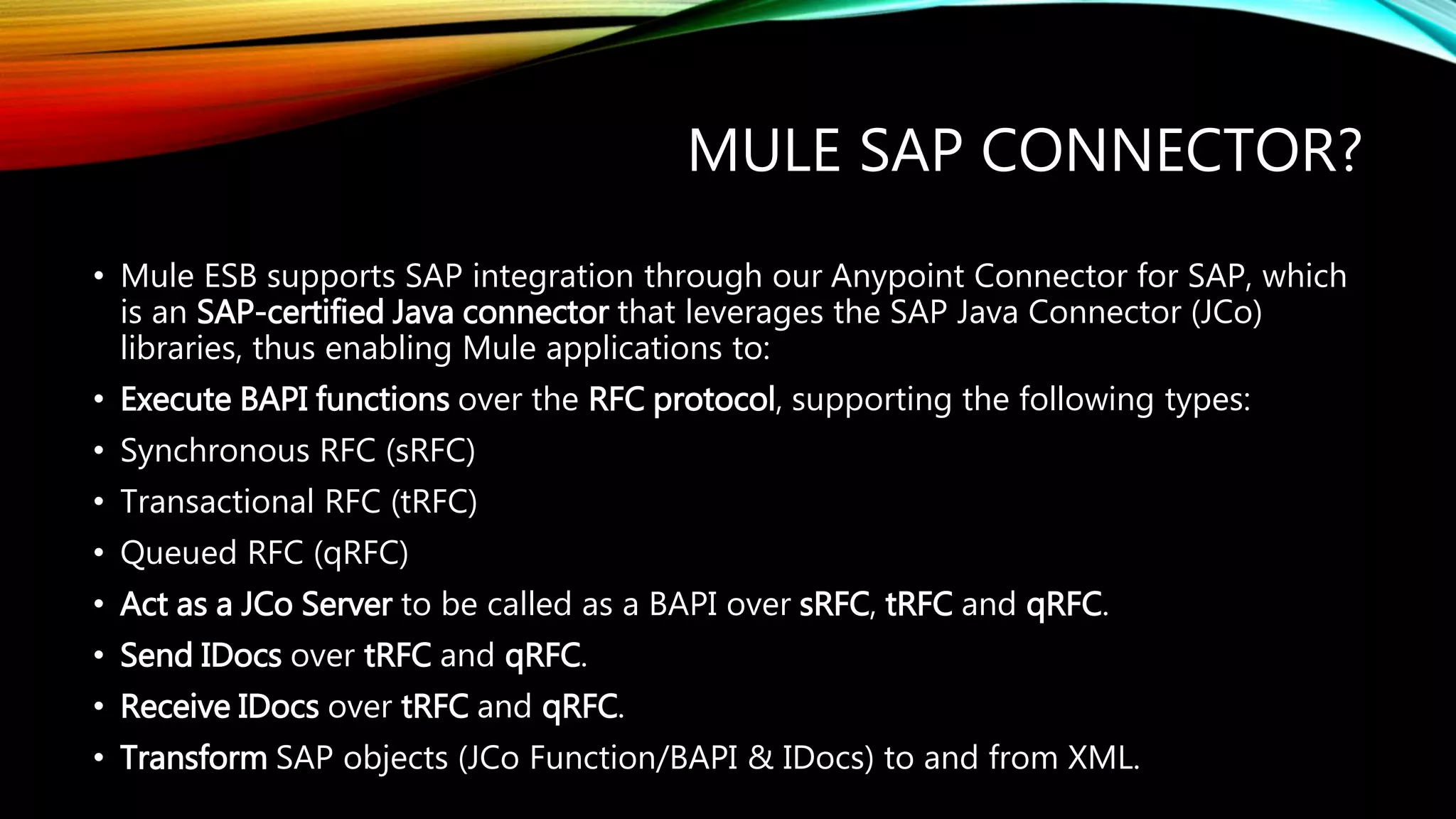 MULE SAP CONNECTOR?

• Mule ESB supports SAP integration through our Anypoint Connector for SAP, which is an SAP-certified Java connector that leverages the SAP Java Connector (JCo) libraries, thus enabling Mule applications to:

• Execute BAPI functions over the RFC protocol, supporting the following types:

• Synchronous RFC (sRFC)

• Transactional RFC (tRFC)

• Queued RFC (qRFC)

• Act as a JCo Server to be called as a BAPI over sRFC, tRFC and qRFC.

• Send IDocs over tRFC and qRFC.

• Receive IDocs over tRFC and qRFC.

• Transform SAP objects (JCo Function/BAPI & IDocs) to and from XML.